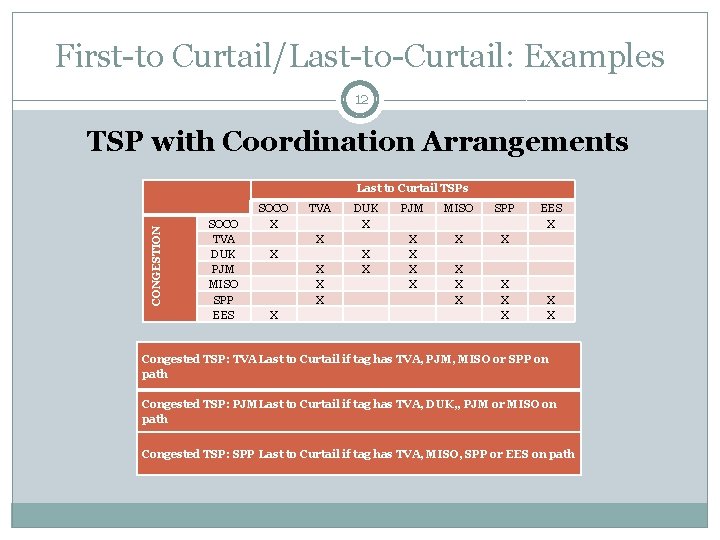 First-to Curtail/Last-to-Curtail: Examples

12

TSP with Coordination Arrangements

| | | Last to Curtail TSPs | | | | | | |
|---|---|---|---|---|---|---|---|---|
| | | SOCO | TVA | DUK | PJM | MISO | SPP | EES |
| CONGESTION | SOCO | X | | X | | | | X |
| | TVA | | X | | X | X | X | |
| | DUK | X | | X | X | | | |
| | PJM | | X | X | X | X | | |
| | MISO | | X | | X | X | X | |
| | SPP | | X | | | X | X | X |
| | EES | X | | | | | X | X |

Congested TSP: TVA Last to Curtail if tag has TVA, PJM, MISO or SPP on path

Congested TSP: PJM Last to Curtail if tag has TVA, DUK,, PJM or MISO on path

Congested TSP: SPP Last to Curtail if tag has TVA, MISO, SPP or EES on path